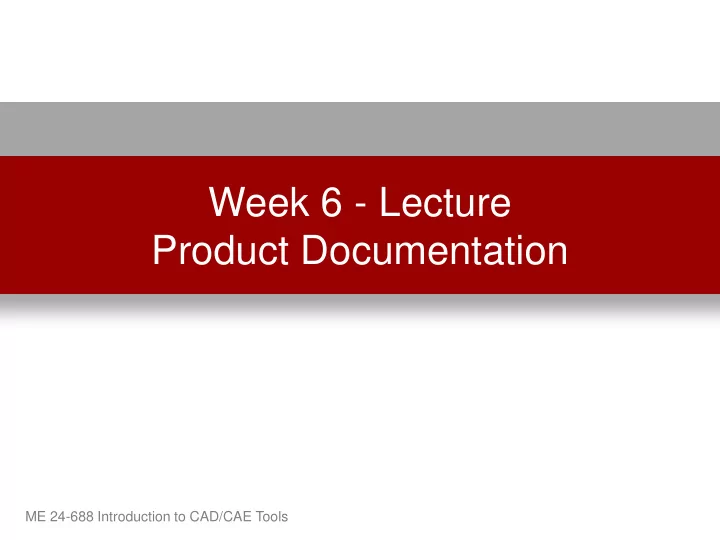 Week 6 - Lecture
Product Documentation

ME 24-688 Introduction to CAD/CAE Tools